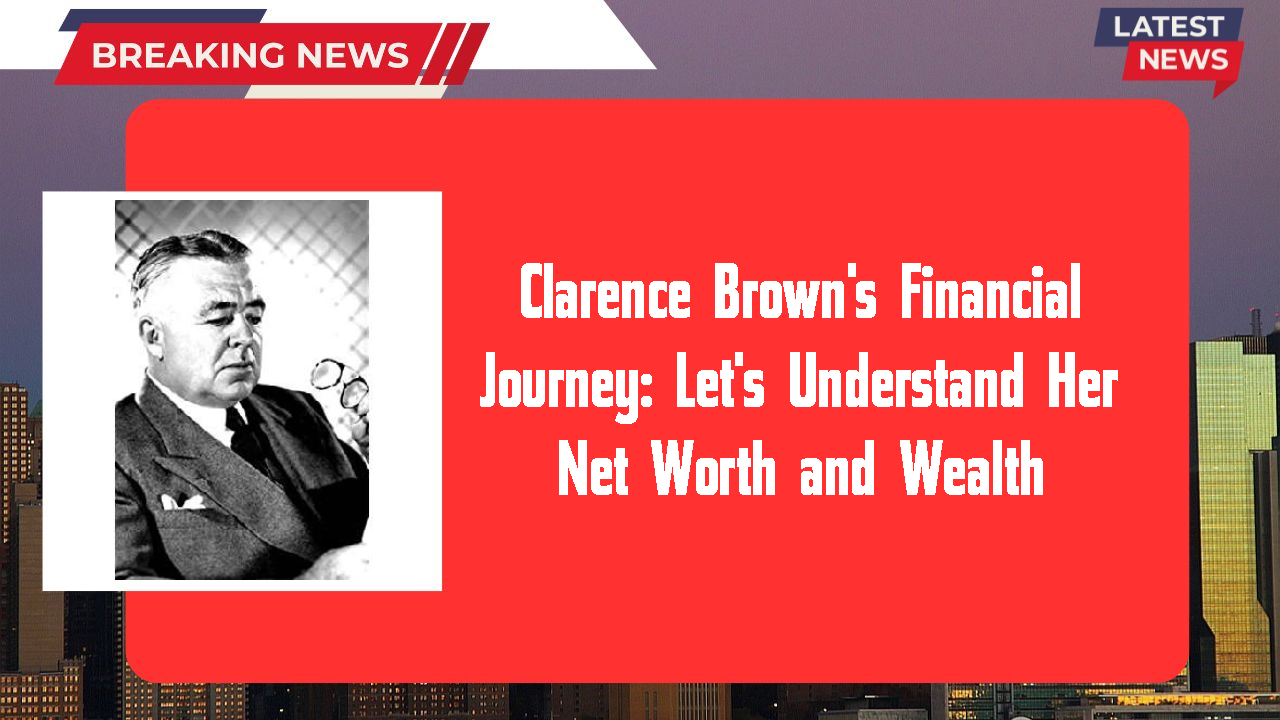 BREAKING NEWS

LATEST NEWS

Clarence Brown's Financial Journey: Let's Understand Her Net Worth and Wealth